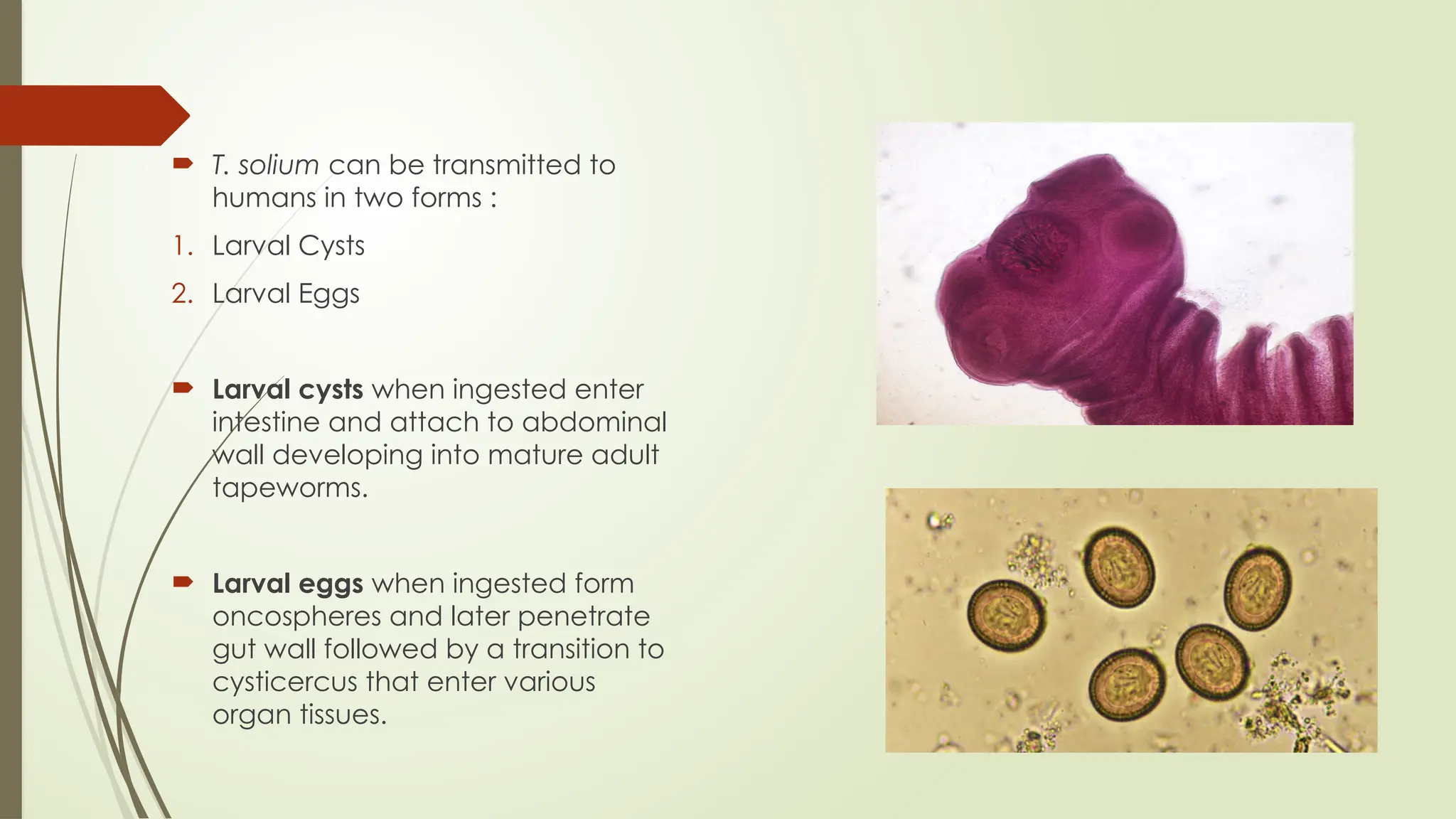 T. solium can be transmitted to humans in two forms :

1. Larval Cysts
2. Larval Eggs

Larval cysts when ingested enter intestine and attach to abdominal wall developing into mature adult tapeworms.

Larval eggs when ingested form oncospheres and later penetrate gut wall followed by a transition to cysticercus that enter various organ tissues.